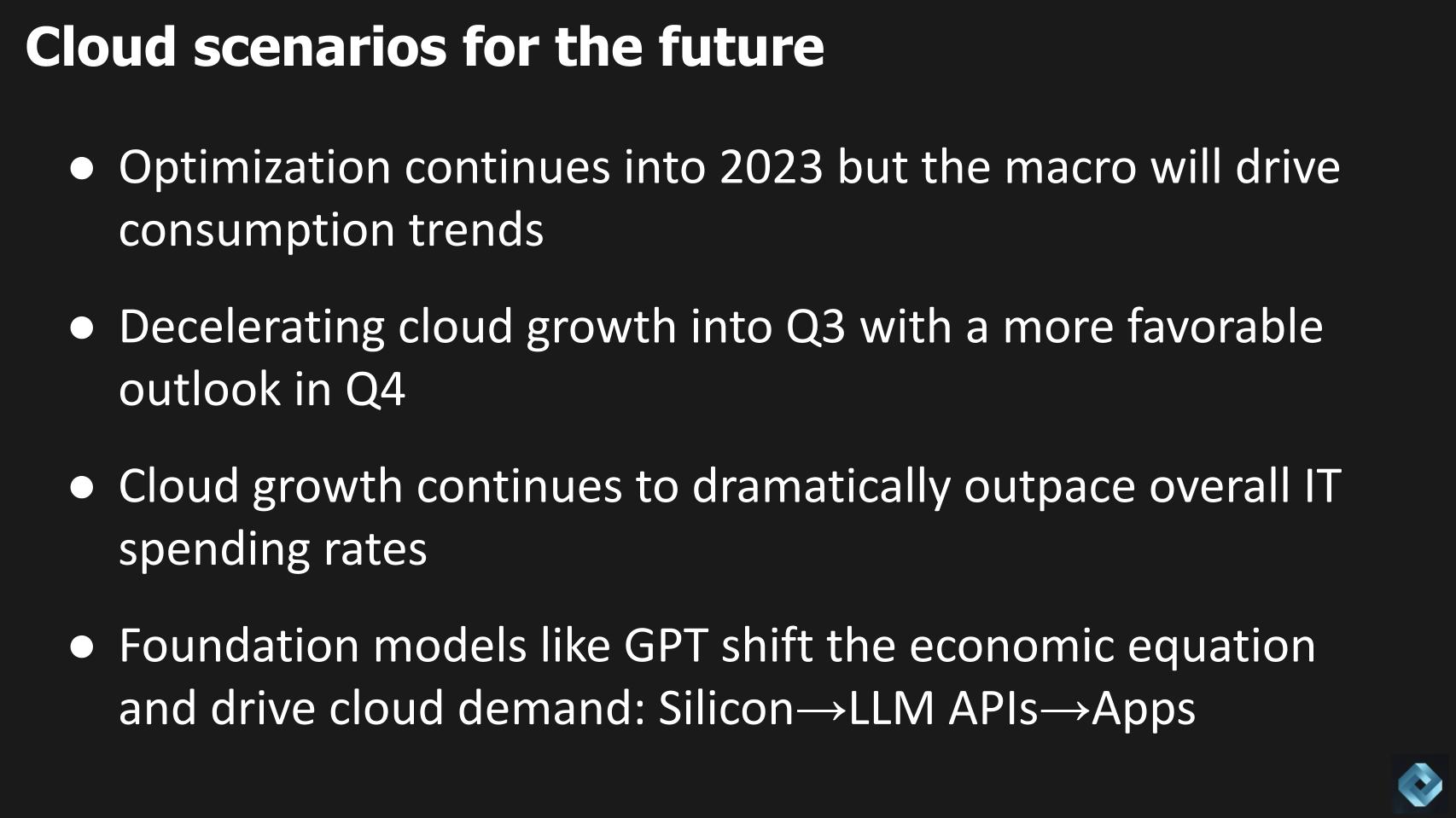 Cloud scenarios for the future

● Optimization continues into 2023 but the macro will drive consumption trends

● Decelerating cloud growth into Q3 with a more favorable outlook in Q4

● Cloud growth continues to dramatically outpace overall IT spending rates

● Foundation models like GPT shift the economic equation and drive cloud demand: Silicon→LLM APIs→Apps